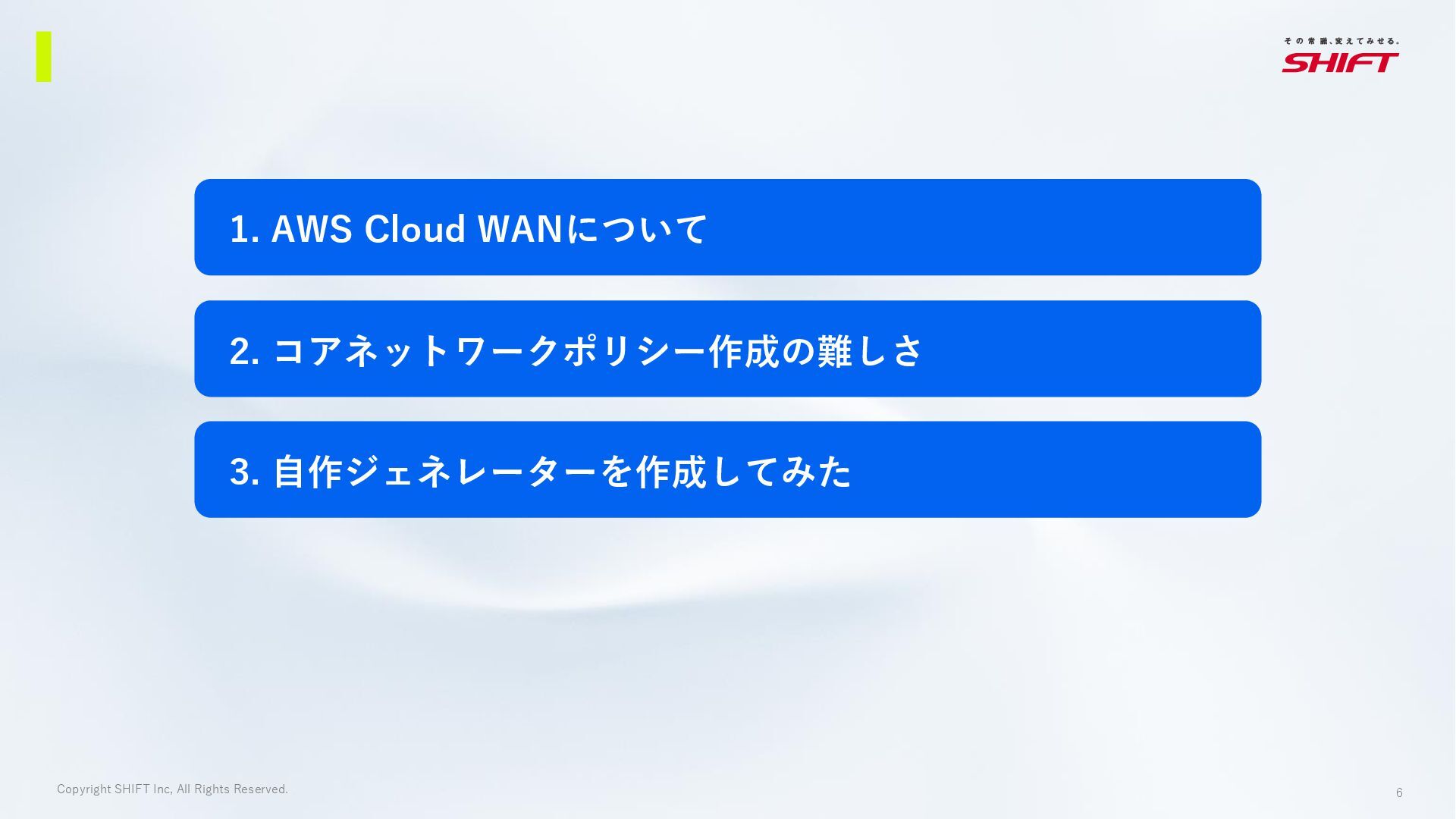 その常識、変えてみせる。
SHIFT

1. AWS Cloud WANについて

2. コアネットワークポリシー作成の難しさ

3. 自作ジェネレーターを作成してみた

Copyright SHIFT Inc, All Rights Reserved.

6